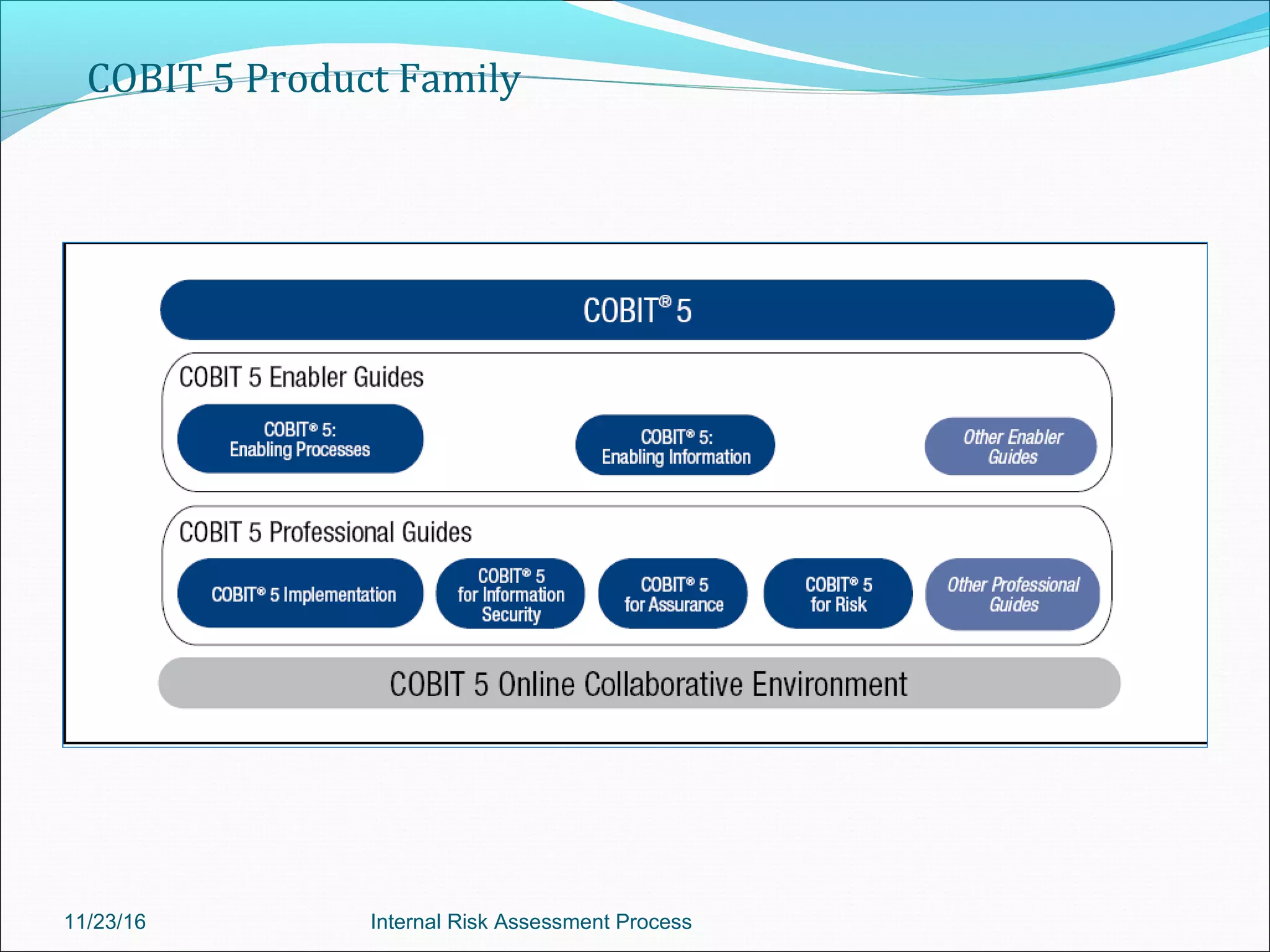 COBIT 5 Product Family

COBIT® 5

COBIT 5 Enabler Guides

COBIT® 5: Enabling Processes

COBIT® 5: Enabling Information

Other Enabler Guides

COBIT 5 Professional Guides

COBIT® 5 Implementation

COBIT® 5 for Information Security

COBIT® 5 for Assurance

COBIT® 5 for Risk

Other Professional Guides

COBIT 5 Online Collaborative Environment

11/23/16

Internal Risk Assessment Process